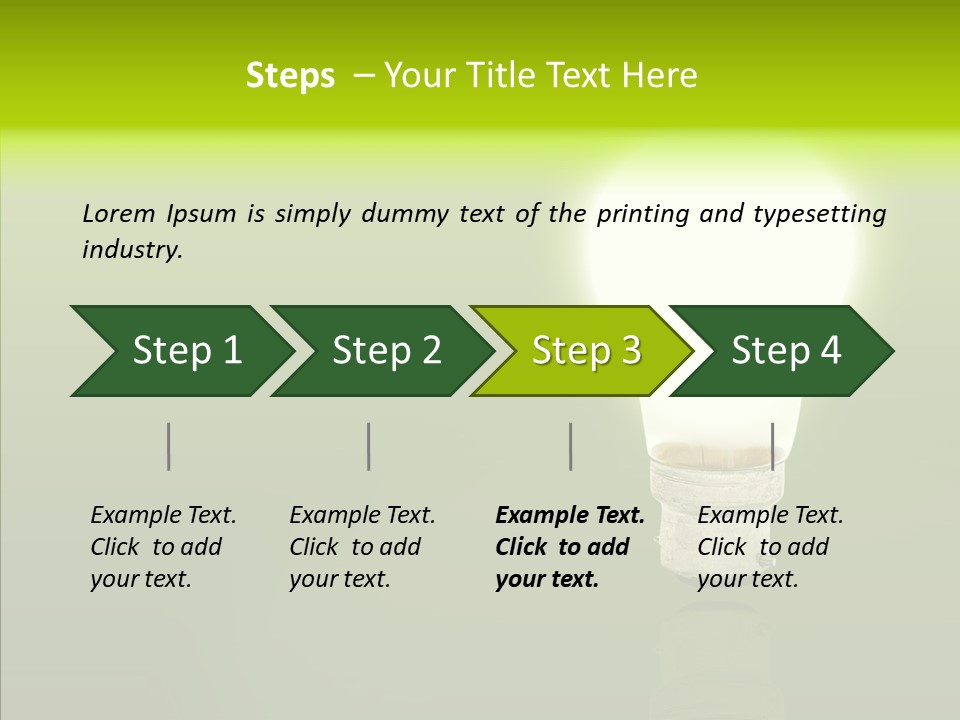 Steps – Your Title Text Here

Lorem Ipsum is simply dummy text of the printing and typesetting industry.

Step 1

Step 2

Step 3

Step 4

Example Text. Click to add your text.

Example Text. Click to add your text.

Example Text. Click to add your text.

Example Text. Click to add your text.